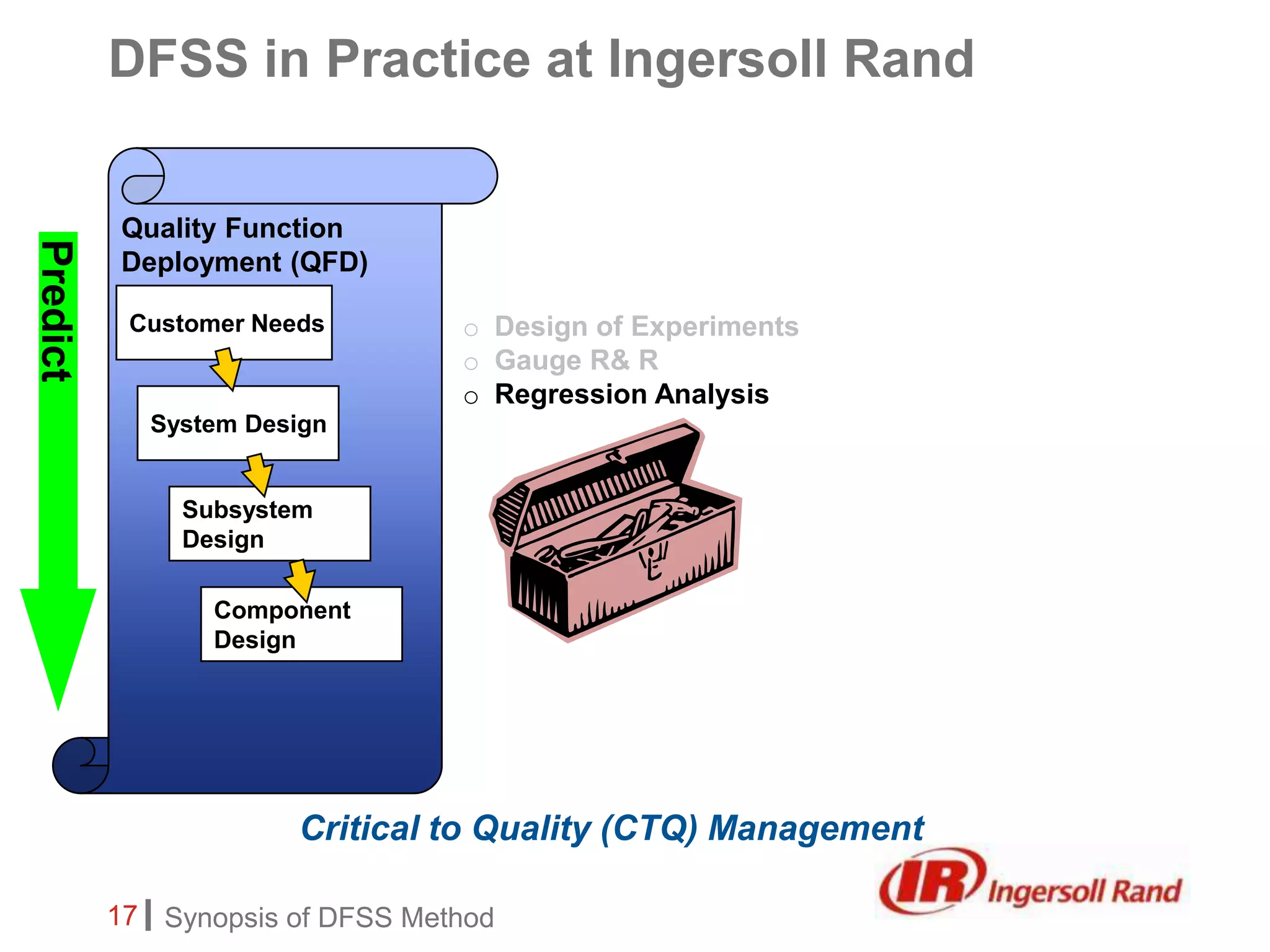 DFSS in Practice at Ingersoll Rand

Predict

Quality Function Deployment (QFD)

Customer Needs

System Design

Subsystem Design

Component Design

○ Design of Experiments
○ Gauge R& R
○ Regression Analysis

Critical to Quality (CTQ) Management

IR Ingersoll Rand

17 | Synopsis of DFSS Method